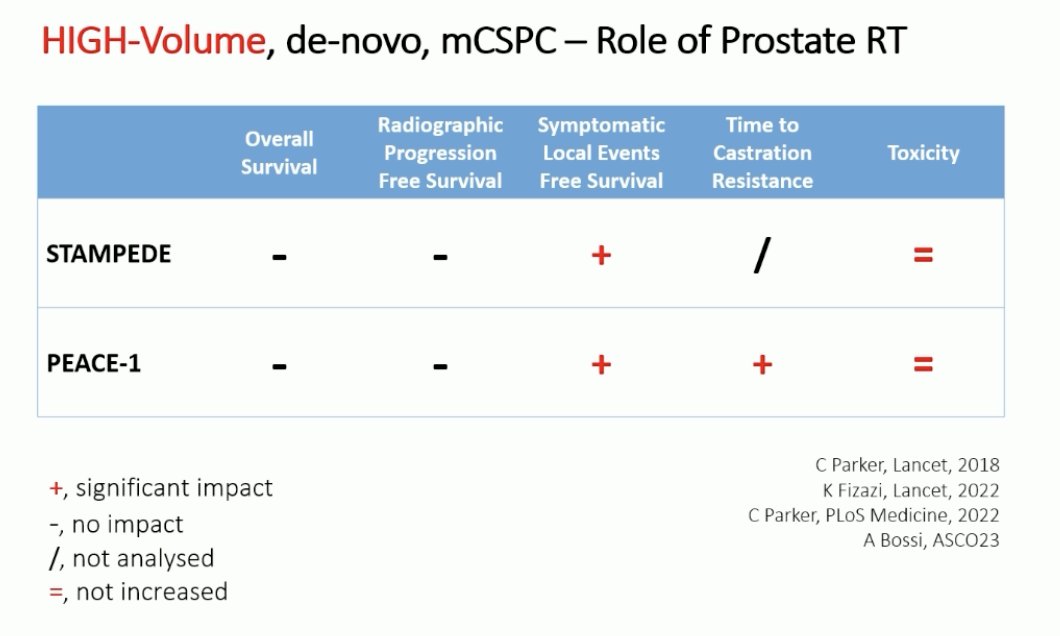 HIGH-Volume, de-novo, mCSPC – Role of Prostate RT

| | Overall Survival | Radiographic Progression Free Survival | Symptomatic Local Events Free Survival | Time to Castration Resistance | Toxicity |
|---|---|---|---|---|---|
| STAMPEDE | - | - | + | / | = |
| PEACE-1 | - | - | + | + | = |

+, significant impact
-, no impact
/, not analysed
=, not increased

C Parker, Lancet, 2018
K Fizazi, Lancet, 2022
C Parker, PLoS Medicine, 2022
A Bossi, ASCO23